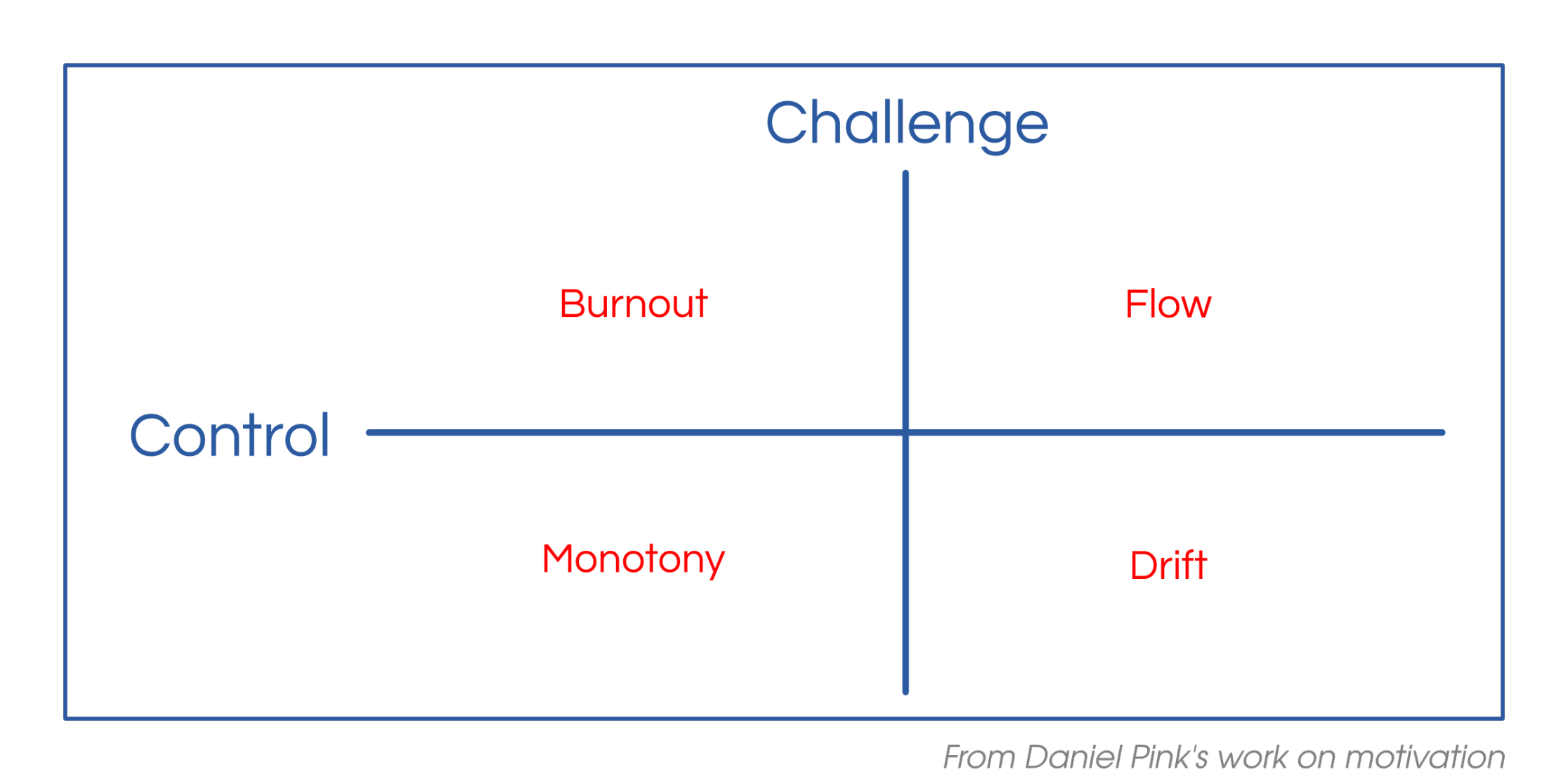 Challenge

Burnout

Flow

Control

Monotony

Drift

From Daniel Pink's work on motivation